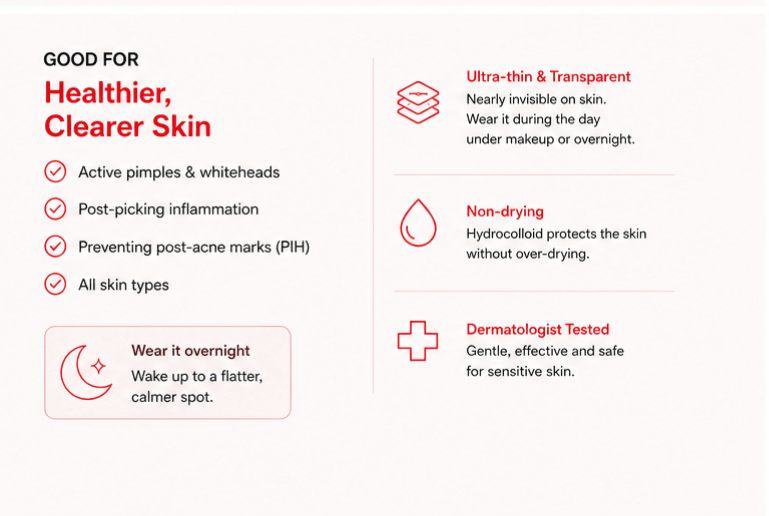 GOOD FOR
Healthier, Clearer Skin

Active pimples & whiteheads

Post-picking inflammation

Preventing post-acne marks (PIH)

All skin types

Wear it overnight
Wake up to a flatter, calmer spot.

Ultra-thin & Transparent
Nearly invisible on skin. Wear it during the day under makeup or overnight.

Non-drying
Hydrocolloid protects the skin without over-drying.

Dermatologist Tested
Gentle, effective and safe for sensitive skin.